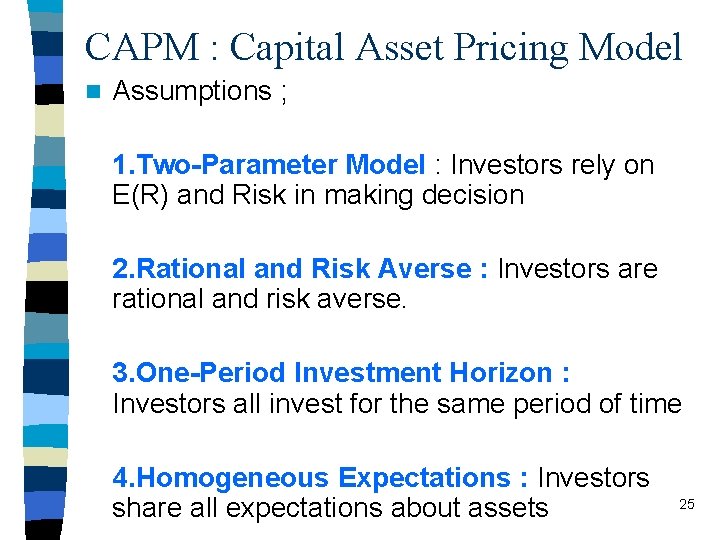 CAPM : Capital Asset Pricing Model

Assumptions ;

1.Two-Parameter Model : Investors rely on E(R) and Risk in making decision

2.Rational and Risk Averse : Investors are rational and risk averse.

3.One-Period Investment Horizon : Investors all invest for the same period of time

4.Homogeneous Expectations : Investors share all expectations about assets

25